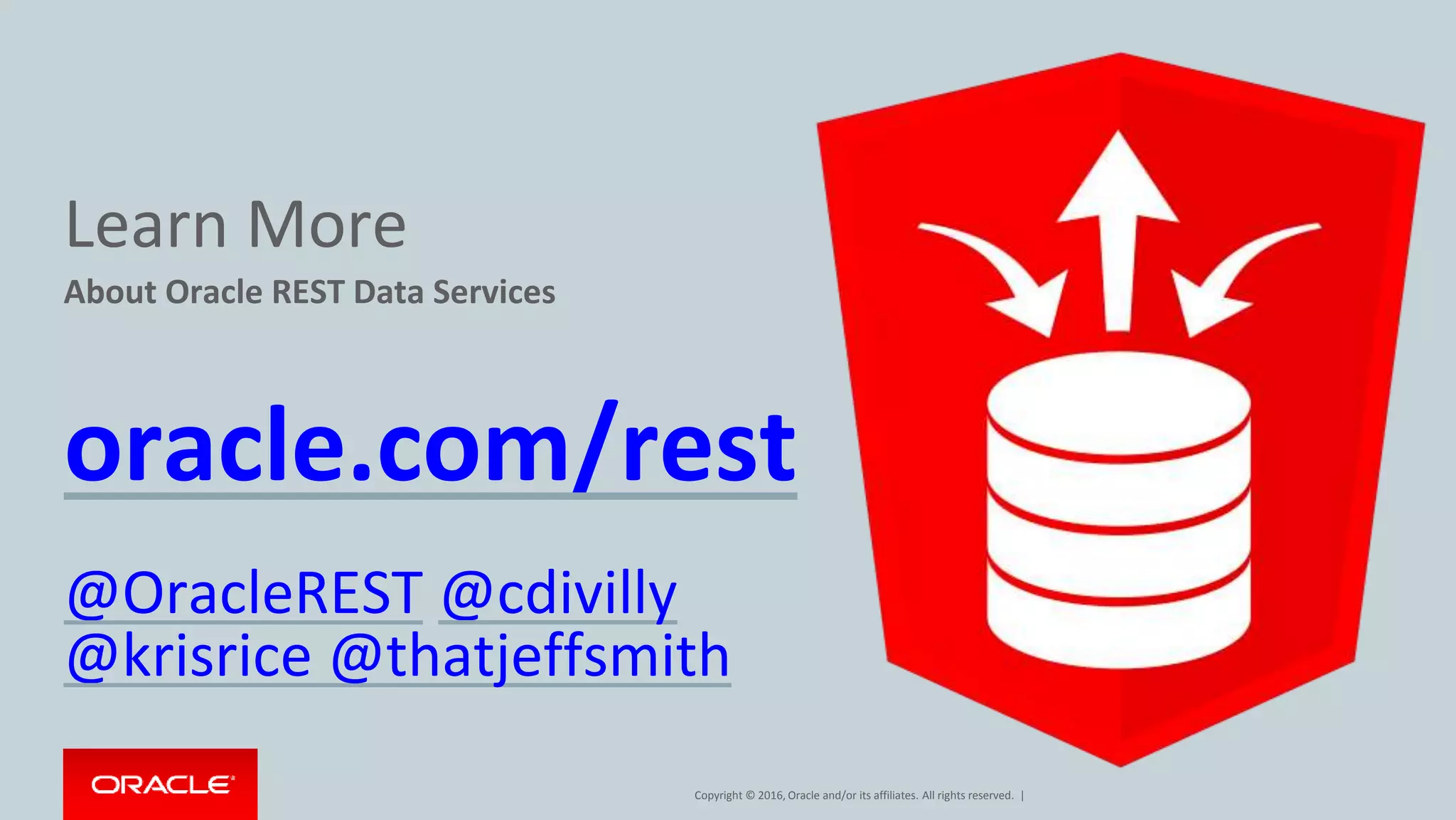 Learn More

About Oracle REST Data Services

oracle.com/rest

@OracleREST @cdivilly
@krisrice @thatjeffsmith

ORACLE

Copyright © 2016, Oracle and/or its affiliates. All rights reserved. |